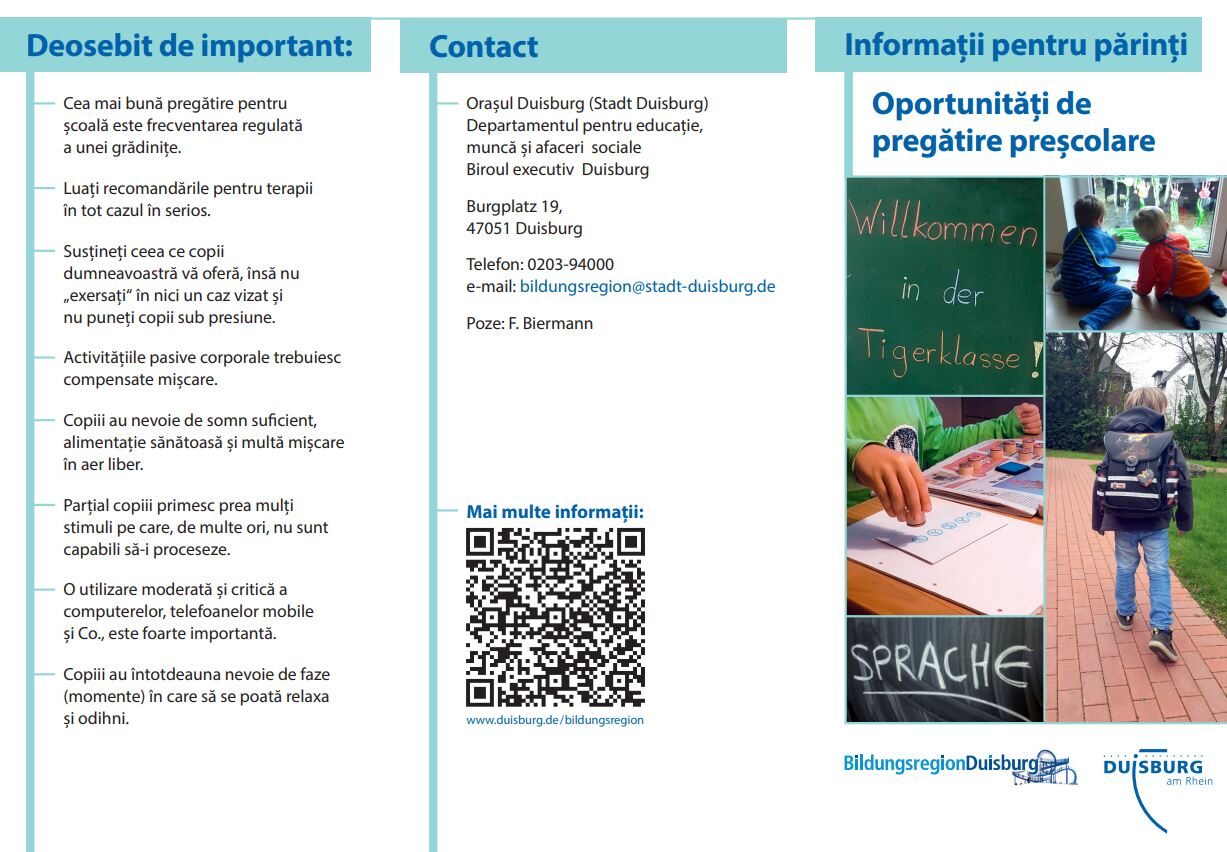 Deosebit de important:

Cea mai bună pregătire pentru școală este frecventarea regulată a unei grădinițe.

Luați recomandările pentru terapii în tot cazul în serios.

Susțineți ceea ce copii dumneavoastră vă oferă, însă nu „exersați“ în nici un caz vizat și nu puneți copii sub presiune.

Activitățiile pasive corporale trebuiesc compensate mișcare.

Copiii au nevoie de somn suficient, alimentație sănătoasă și multă mișcare în aer liber.

Parțial copiii primesc prea mulți stimuli pe care, de multe ori, nu sunt capabili să-i proceseze.

O utilizare moderată și critică a computerelor, telefoanelor mobile și Co., este foarte importantă.

Copiii au întotdeauna nevoie de faze (momente) în care să se poată relaxa și odihni.

Contact

Orașul Duisburg (Stadt Duisburg)
Departamentul pentru educație, muncă și afaceri sociale
Biroul executiv Duisburg

Burgplatz 19,
47051 Duisburg

Telefon: 0203-94000
e-mail: bildungsregion@stadt-duisburg.de

Poze: F. Biermann

Mai multe informații:

www.duisburg.de/bildungsregion

Informații pentru părinți

Oportunități de pregătire preșcolare

Willkommen in der Tigerklasse!

SPRACHE

BildungsregionDuisburg

DUISBURG am Rhein